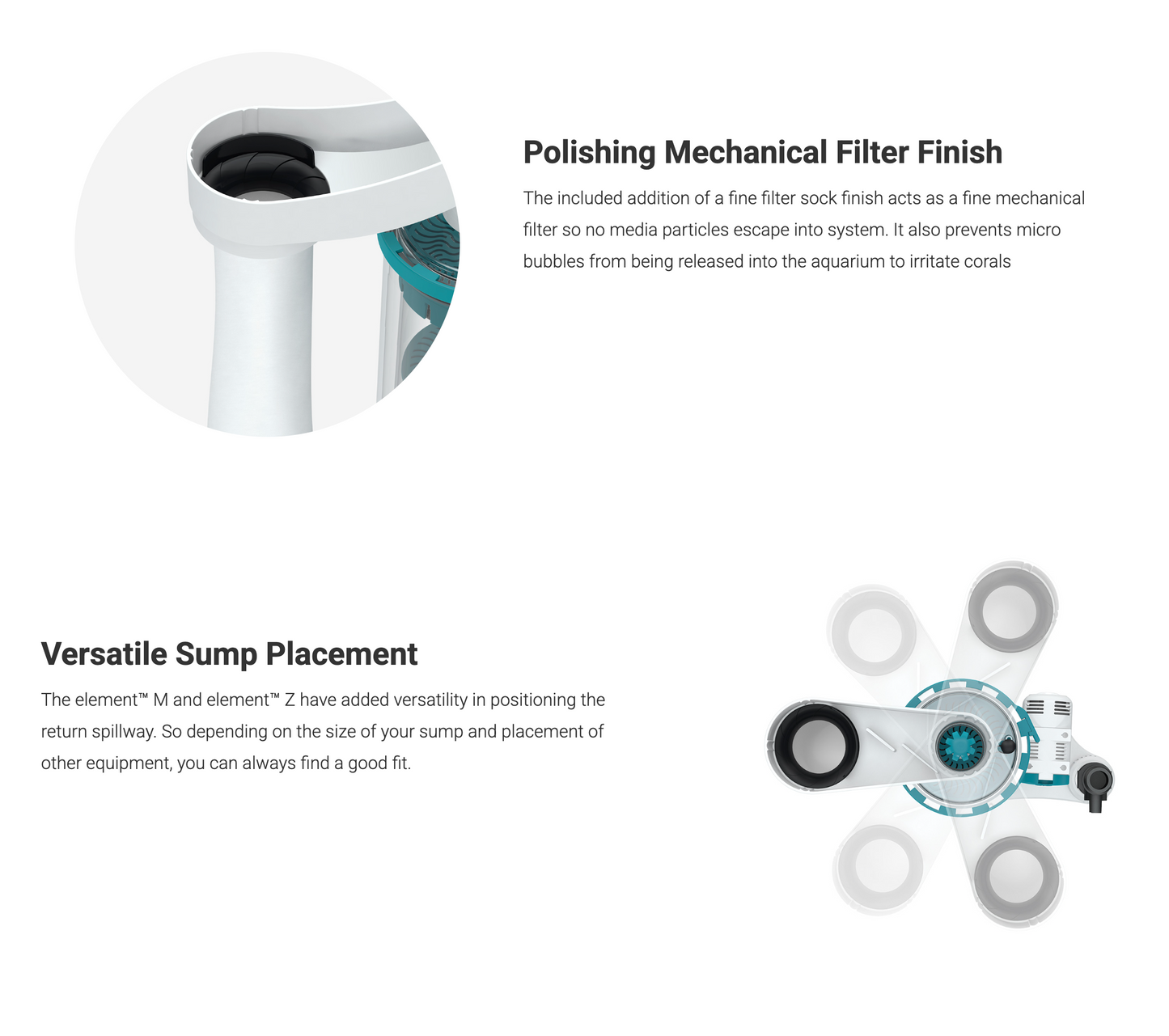 Polishing Mechanical Filter Finish

The included addition of a fine filter sock finish acts as a fine mechanical filter so no media particles escape into system. It also prevents micro bubbles from being released into the aquarium to irritate corals

Versatile Sump Placement

The element™ M and element™ Z have added versatility in positioning the return spillway. So depending on the size of your sump and placement of other equipment, you can always find a good fit.